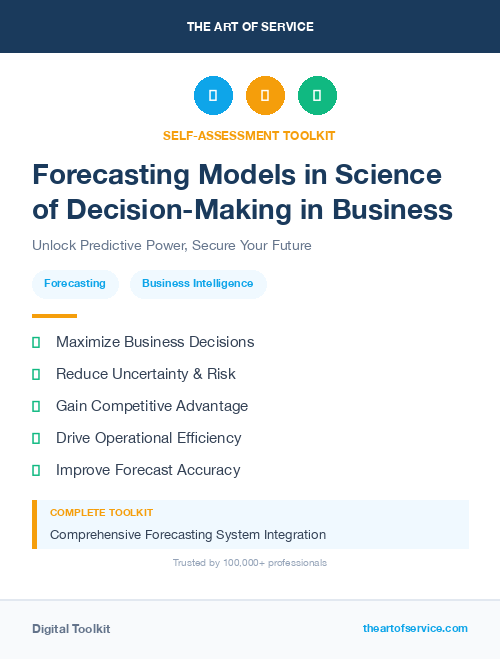 THE ART OF SERVICE

SELF-ASSESSMENT TOOLKIT

Forecasting Models in Science of Decision-Making in Business

Unlock Predictive Power, Secure Your Future

Forecasting

Business Intelligence

Maximize Business Decisions

Reduce Uncertainty & Risk

Gain Competitive Advantage

Drive Operational Efficiency

Improve Forecast Accuracy

COMPLETE TOOLKIT

Comprehensive Forecasting System Integration

Trusted by 100,000+ professionals

Digital Toolkit

theartofservice.com